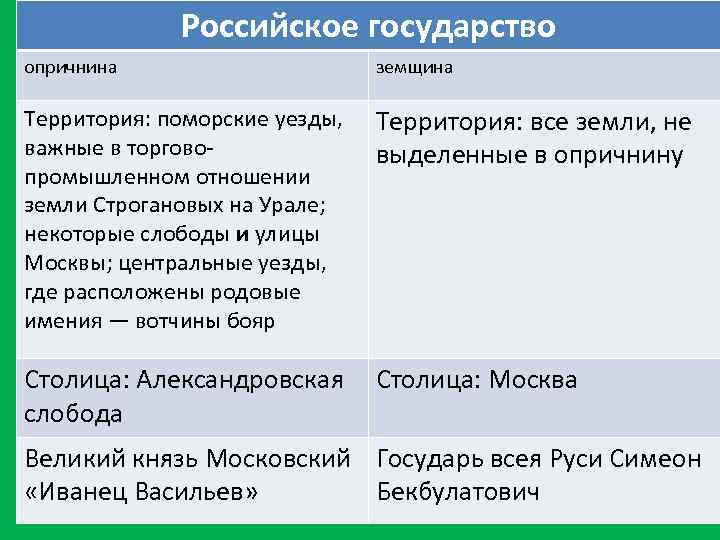 | Российское государство | |
|---|---|
| опричнина | земщина |
| Территория: поморские уезды, важные в торгово-промышленном отношении земли Строгановых на Урале; некоторые слободы и улицы Москвы; центральные уезды, где расположены родовые имения — вотчины бояр | Территория: все земли, не выделенные в опричнину |
| Столица: Александровская слобода | Столица: Москва |
| Великий князь Московский «Иванец Васильев» | Государь всея Руси Симеон Бекбулатович |